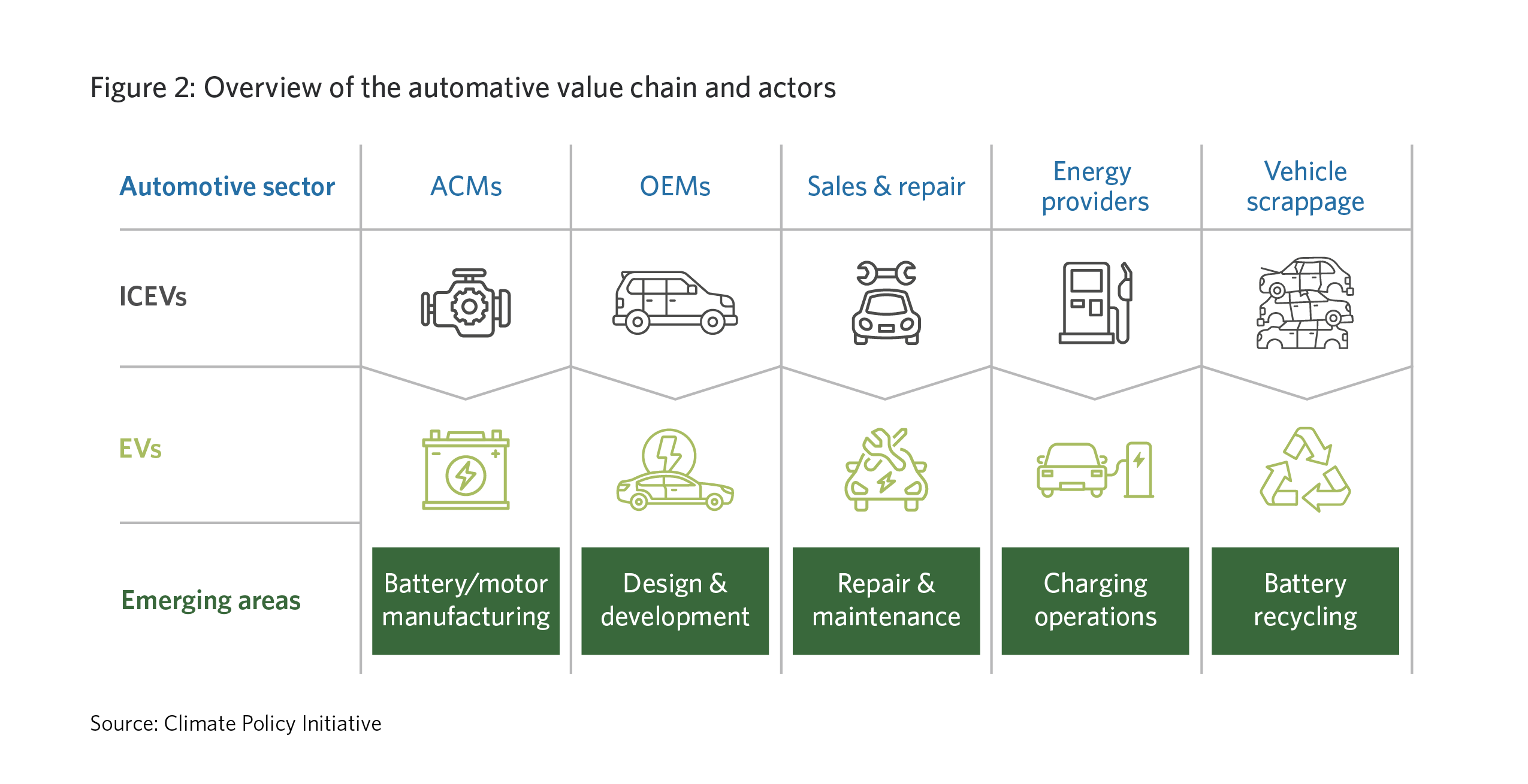 Figure 2: Overview of the automative value chain and actors

| Automotive sector | ACMs | OEMs | Sales & repair | Energy providers | Vehicle scrappage |
|---|---|---|---|---|---|
| ICEVs | | | | | |
| EVs | | | | | |
| Emerging areas | Battery/motor manufacturing | Design & development | Repair & maintenance | Charging operations | Battery recycling |

Source: Climate Policy Initiative